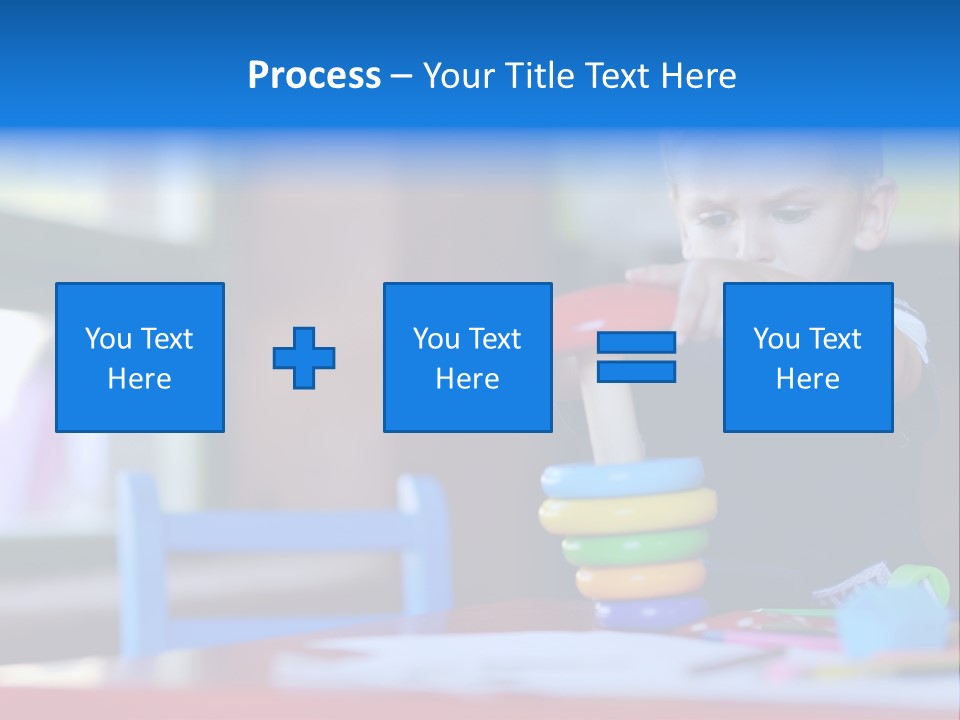 Process – Your Title Text Here

You Text Here

You Text Here

You Text Here